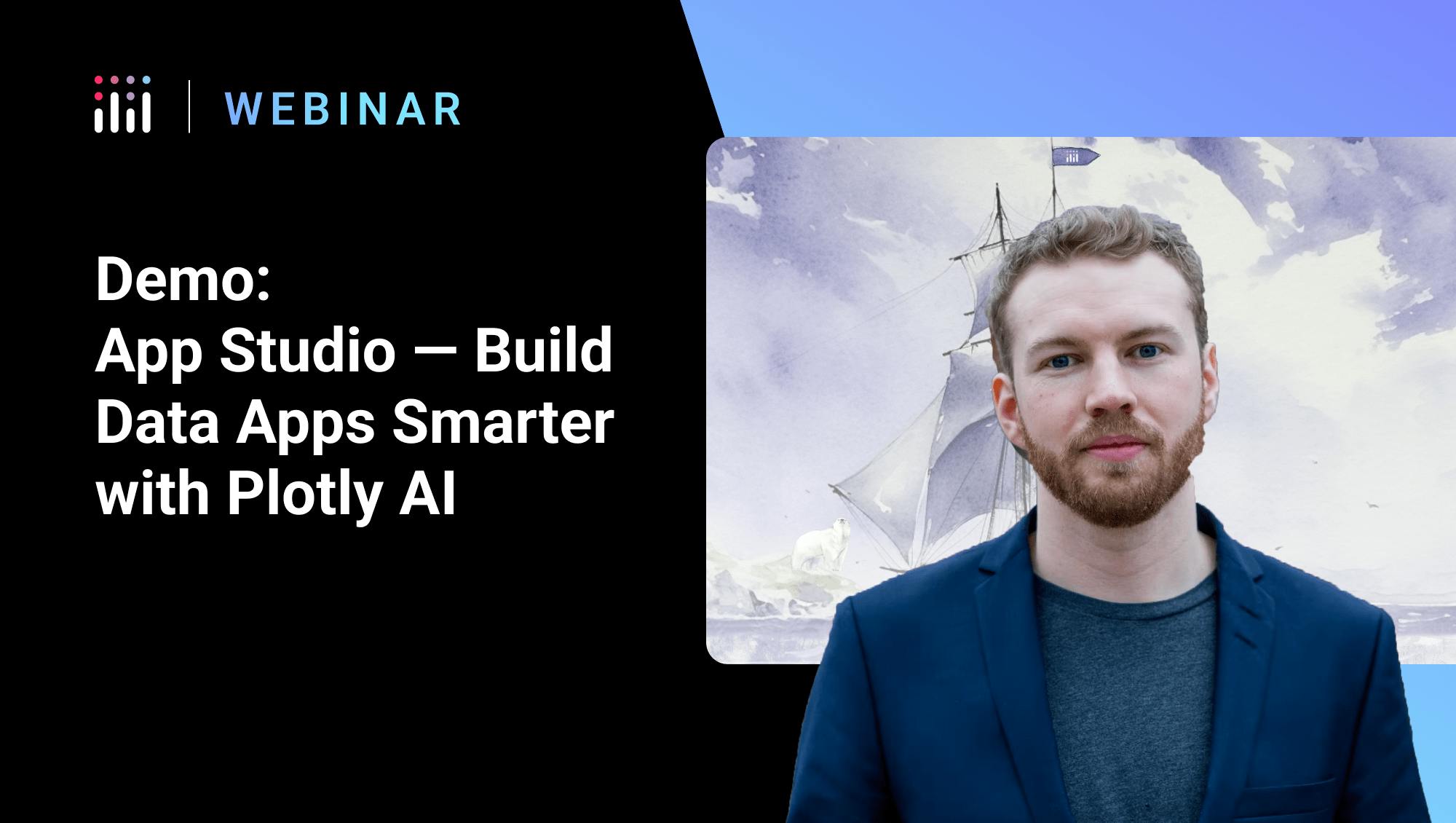 WEBINAR

Demo:
App Studio — Build Data Apps Smarter with Plotly AI